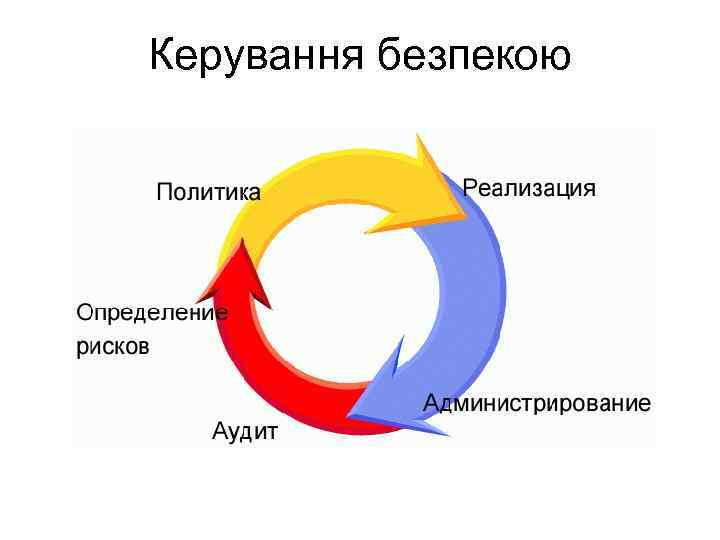 Керування безпекою

Политика

Реализация

Определение рисков

Администрирование

Аудит